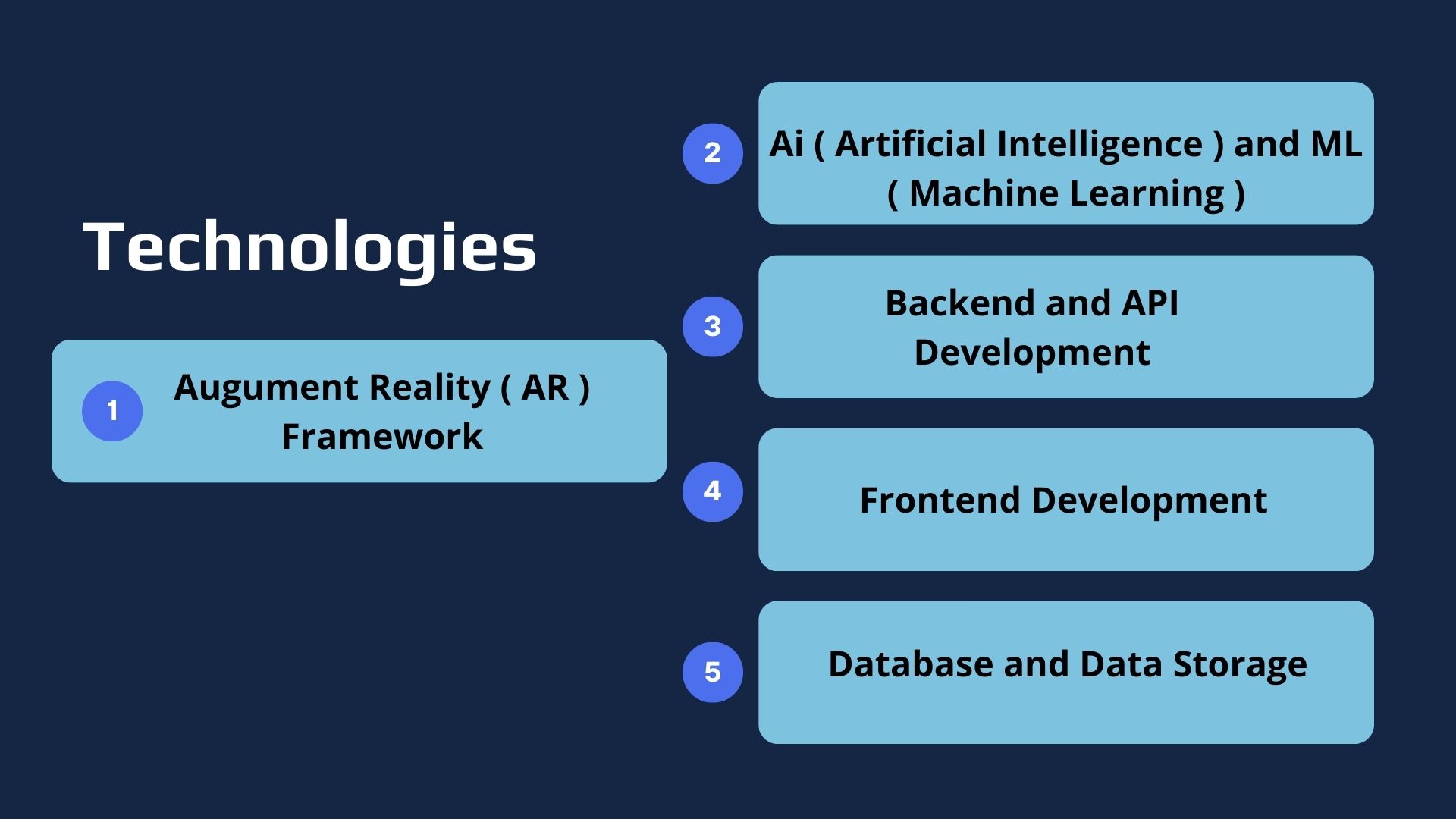 Technologies

1 Augument Reality ( AR ) Framework

2 Ai ( Artificial Intelligence ) and ML ( Machine Learning )

3 Backend and API Development

4 Frontend Development

5 Database and Data Storage